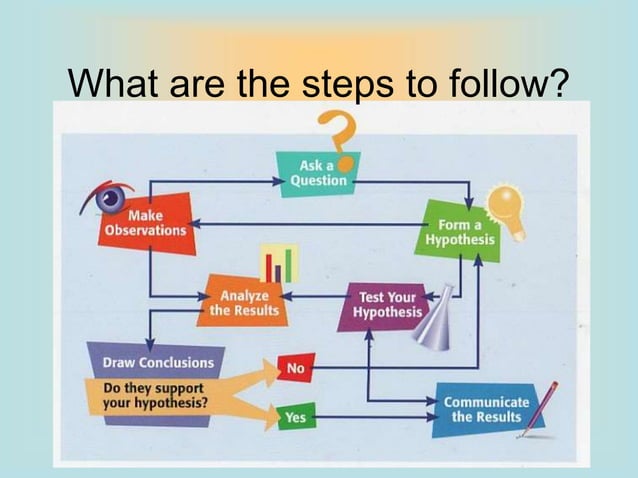 What are the steps to follow?

Ask a Question

Make Observations

Form a Hypothesis

Analyze the Results

Test Your Hypothesis

Draw Conclusions

Do they support your hypothesis?

No

Yes

Communicate the Results